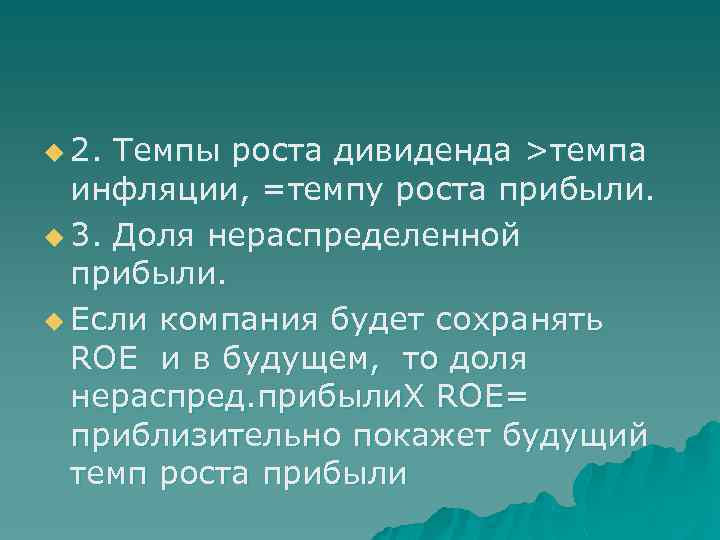 2. Темпы роста дивиденда >темпа инфляции, =темпу роста прибыли.

3. Доля нераспределенной прибыли.

Если компания будет сохранять ROE и в будущем, то доля нераспред.прибылиX ROE= приблизительно покажет будущий темп роста прибыли